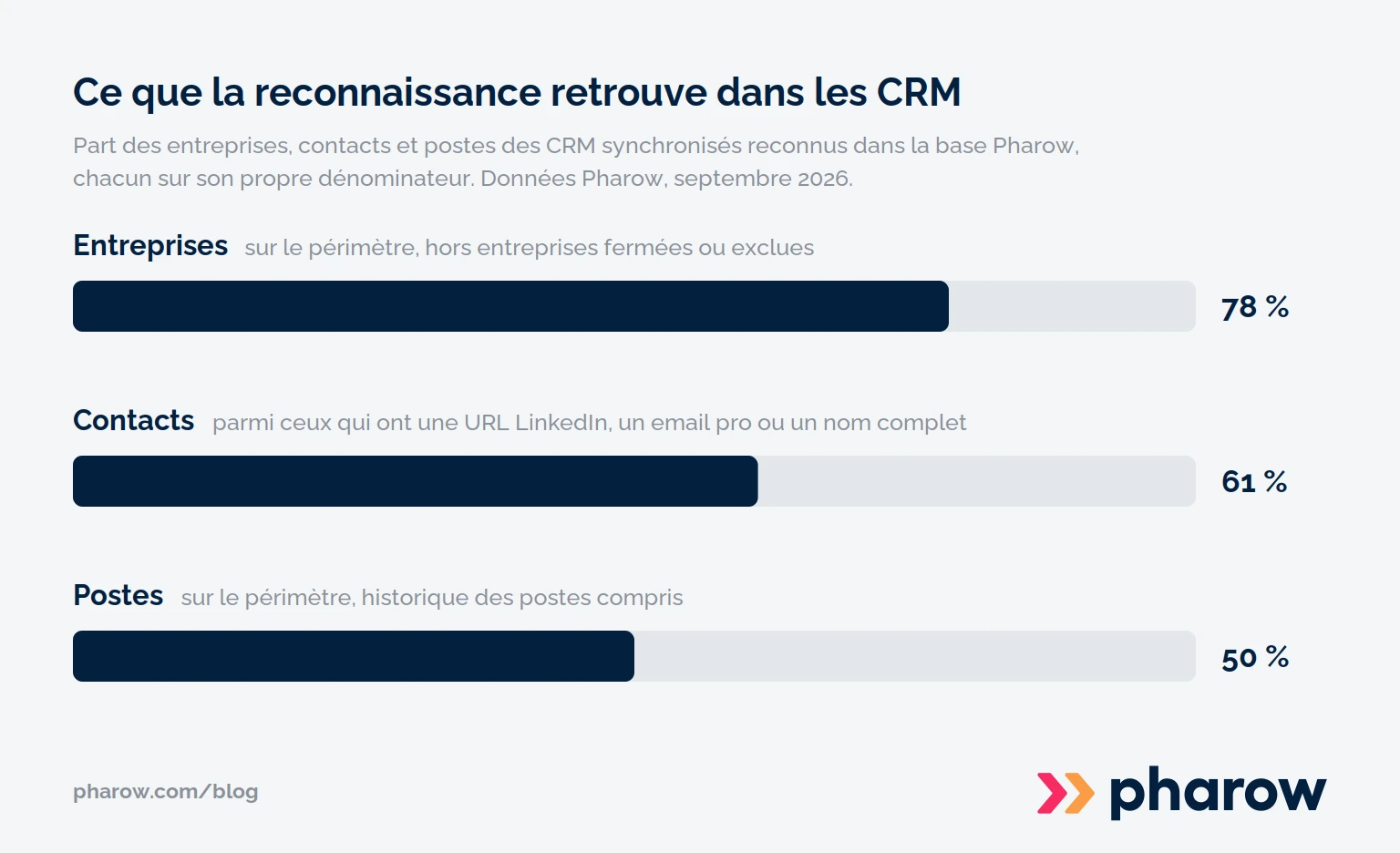 Ce que la reconnaissance retrouve dans les CRM

Part des entreprises, contacts et postes des CRM synchronisés reconnus dans la base Pharow, chacun sur son propre dénominateur. Données Pharow, septembre 2026.

Entreprises sur le périmètre, hors entreprises fermées ou exclues

78 %

Contacts parmi ceux qui ont une URL LinkedIn, un email pro ou un nom complet

61 %

Postes sur le périmètre, historique des postes compris

50 %

pharow.com/blog

pharow